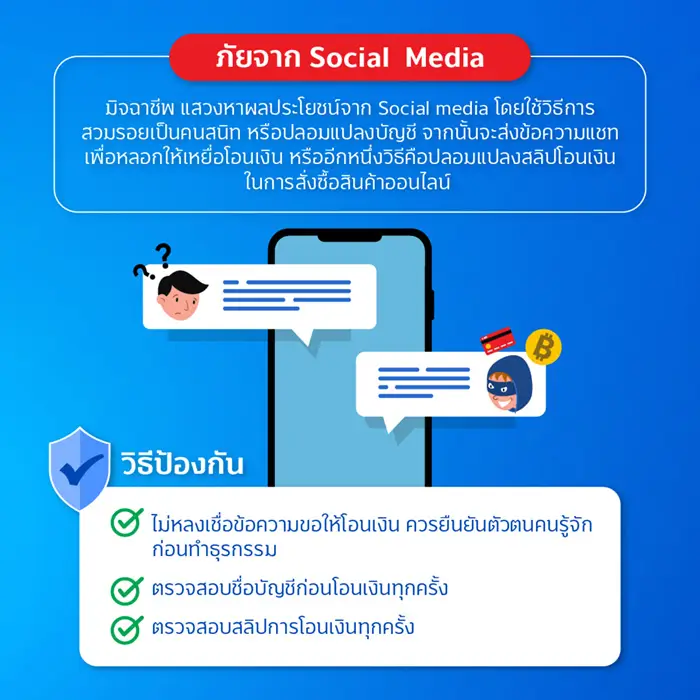 ภัยจาก Social Media

มิจฉาชีพ แสวงหาผลประโยชน์จาก Social media โดยใช้วิธีการสวมรอยเป็นคนสนิท หรือปลอมแปลงบัญชี จากนั้นจะส่งข้อความแชทเพื่อหลอกให้เหยื่อโอนเงิน หรืออีกหนึ่งวิธีคือปลอมแปลงสลิปโอนเงินในการสั่งซื้อสินค้าออนไลน์

วิธีป้องกัน

ไม่หลงเชื่อข้อความขอให้โอนเงิน ควรยืนยันตัวตนคนรู้จักก่อนทำธุรกรรม

ตรวจสอบชื่อบัญชีก่อนโอนเงินทุกครั้ง

ตรวจสอบสลิปการโอนเงินทุกครั้ง